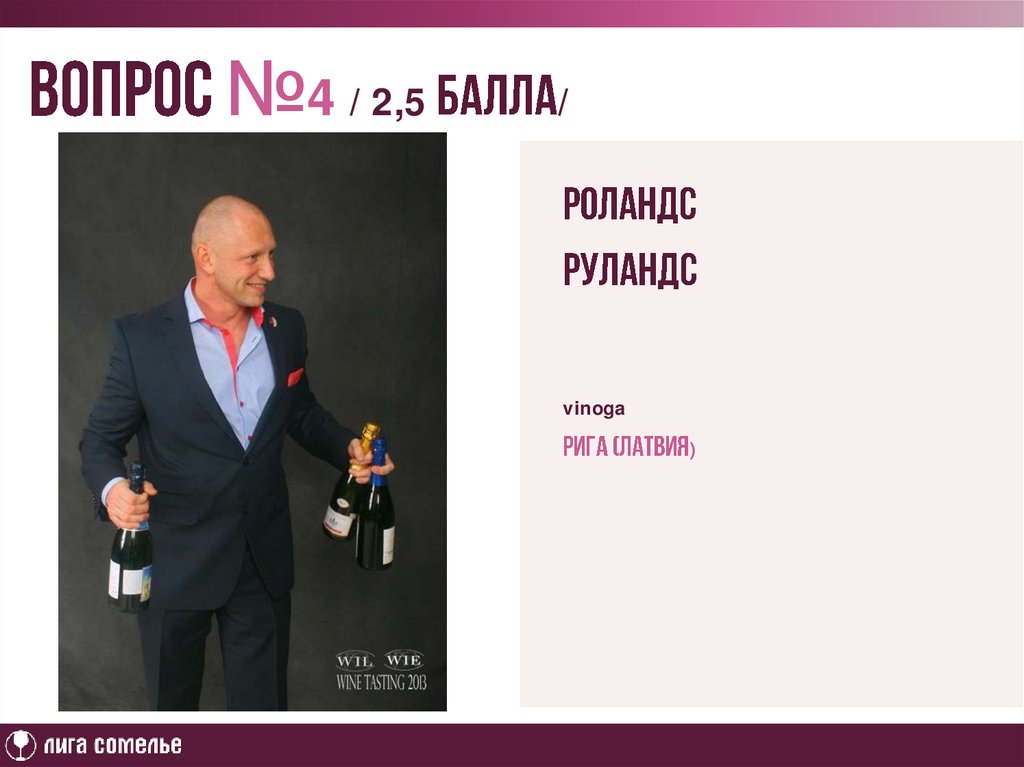 ВОПРОС №4 / 2,5 БАЛЛА/

WIL WIE
WINE TASTING 2013

РОЛАНДС

РУЛАНДС

vinoga

РИГА (ЛАТВИЯ)

ЛИГА СОМЕЛЬЕ